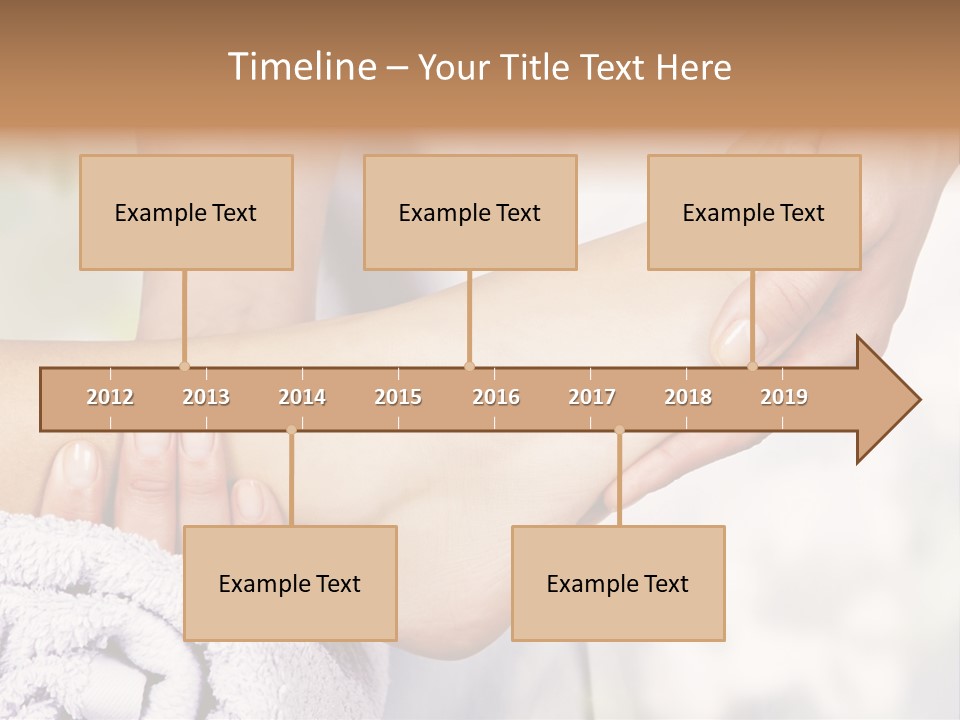 Timeline – Your Title Text Here

Example Text

Example Text

Example Text

2012 2013 2014 2015 2016 2017 2018 2019

Example Text

Example Text